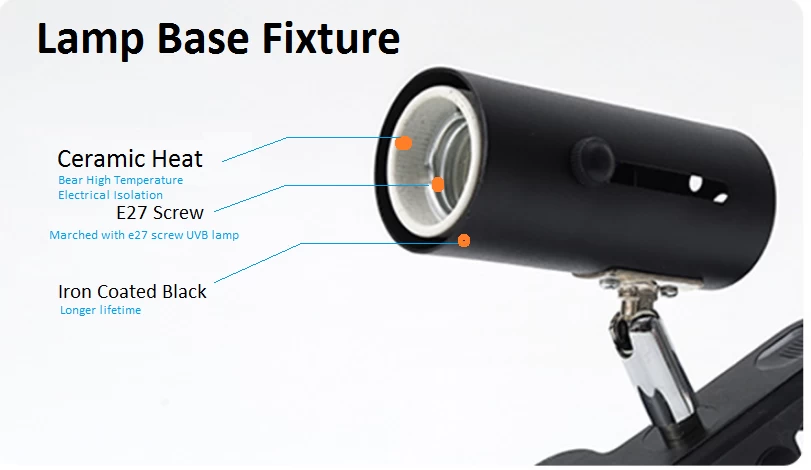 Lamp Base Fixture

Ceramic Heat
Bear High Temperature
Electrical Isolation

E27 Screw
Marched with e27 screw UVB lamp

Iron Coated Black
Longer lifetime